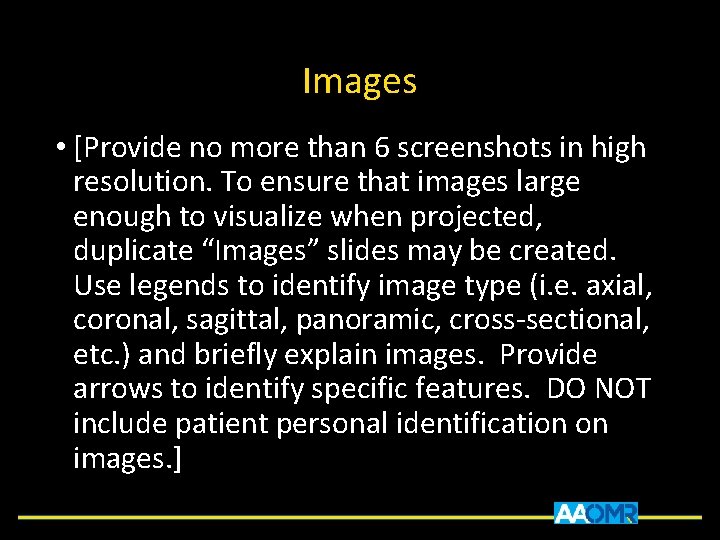 Images

• [Provide no more than 6 screenshots in high resolution. To ensure that images large enough to visualize when projected, duplicate “Images” slides may be created. Use legends to identify image type (i.e. axial, coronal, sagittal, panoramic, cross-sectional, etc.) and briefly explain images. Provide arrows to identify specific features. DO NOT include patient personal identification on images.]

AAOMR